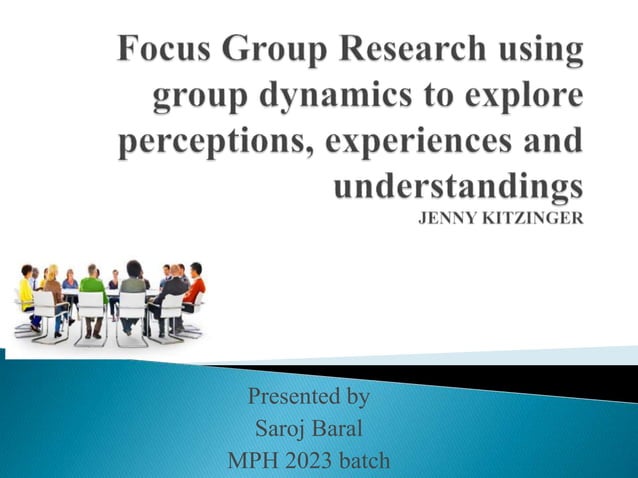 Focus Group Research using group dynamics to explore perceptions, experiences and understandings
JENNY KITZINGER

Presented by
Saroj Baral
MPH 2023 batch